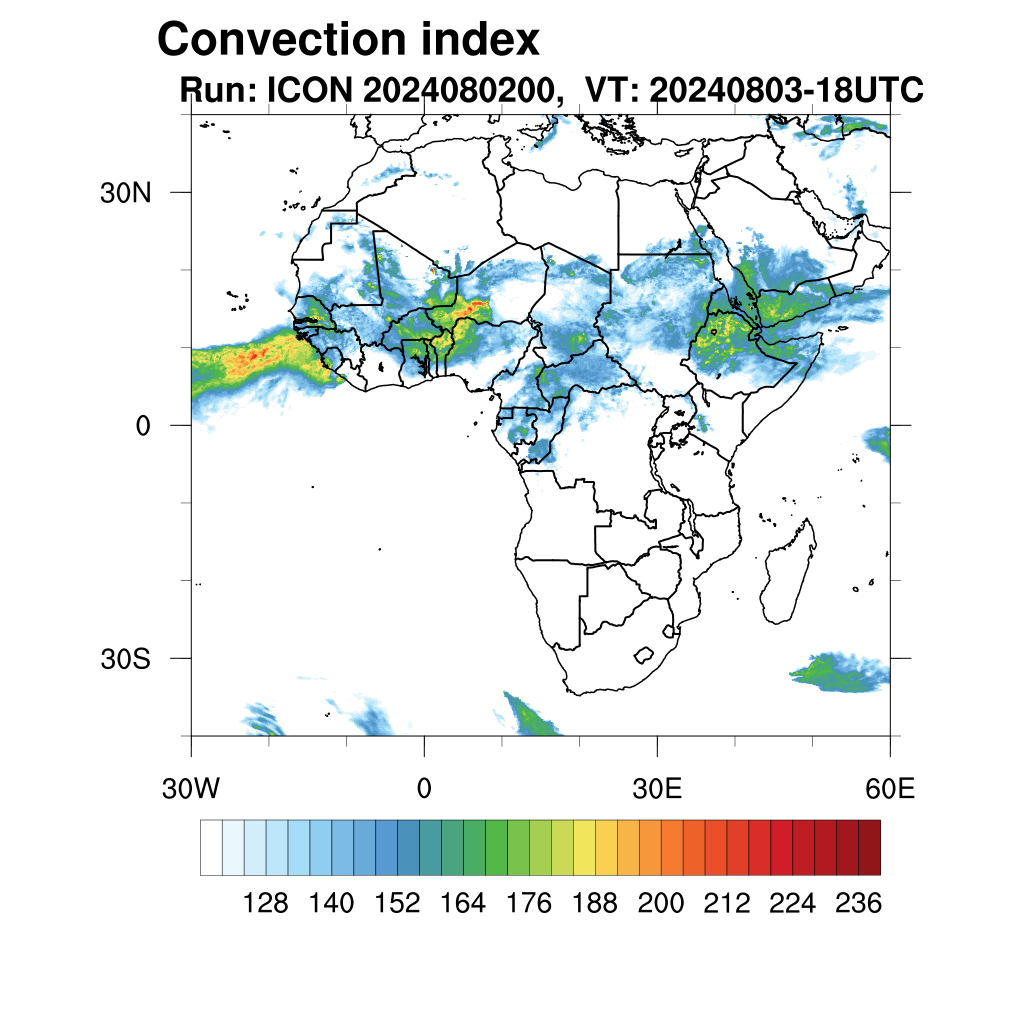 Convection index
Run: ICON 2024080200, VT: 20240803-18UTC

30N
0
30S
30W
0
30E
60E

128 140 152 164 176 188 200 212 224 236